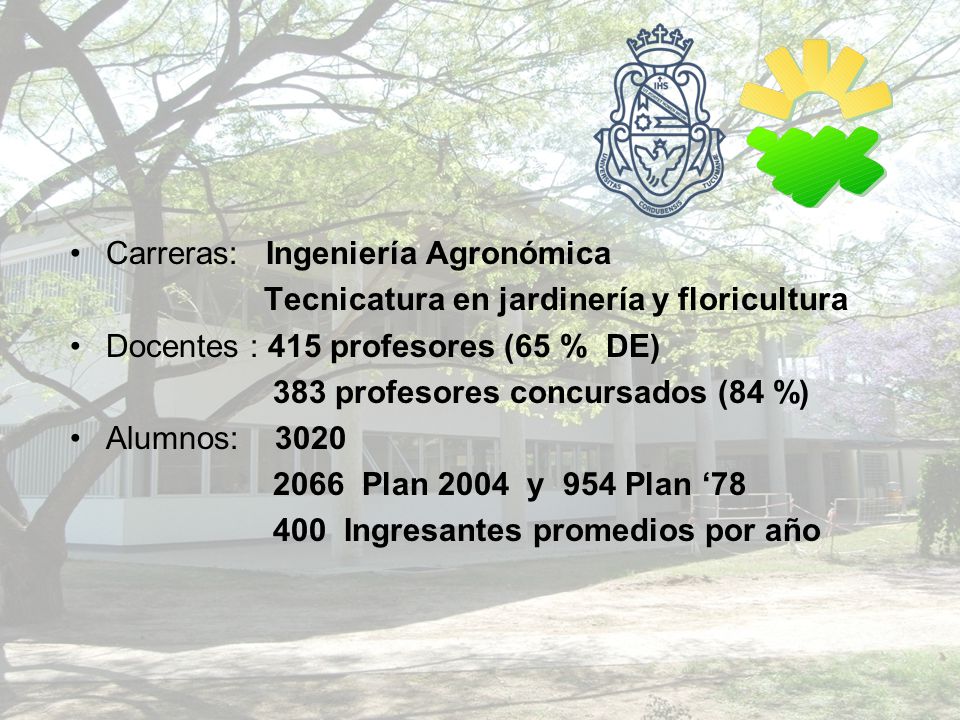 IHS
UNIVERSITAS CORDUBENSIS TUCUMANAE

• Carreras: Ingeniería Agronómica
Tecnicatura en jardinería y floricultura
• Docentes : 415 profesores (65 % DE)
383 profesores concursados (84 %)
• Alumnos: 3020
2066 Plan 2004 y 954 Plan ‘78
400 Ingresantes promedios por año